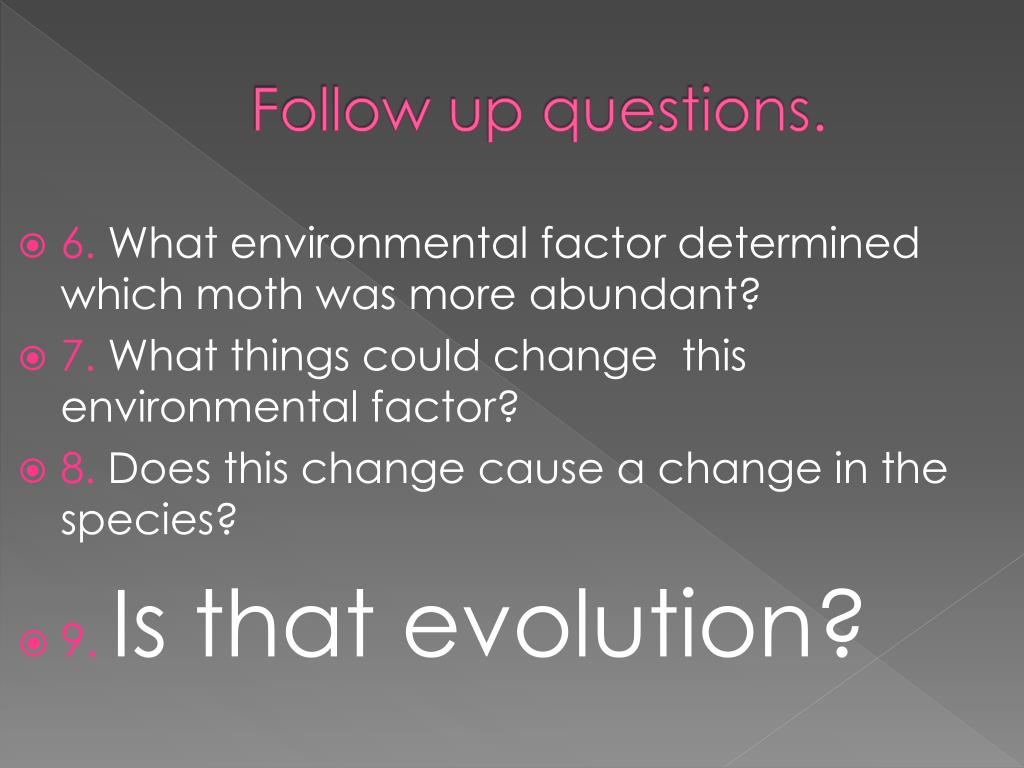 Follow up questions.

6. What environmental factor determined which moth was more abundant?

7. What things could change  this environmental factor?

8. Does this change cause a change in the species?

9. Is that evolution?